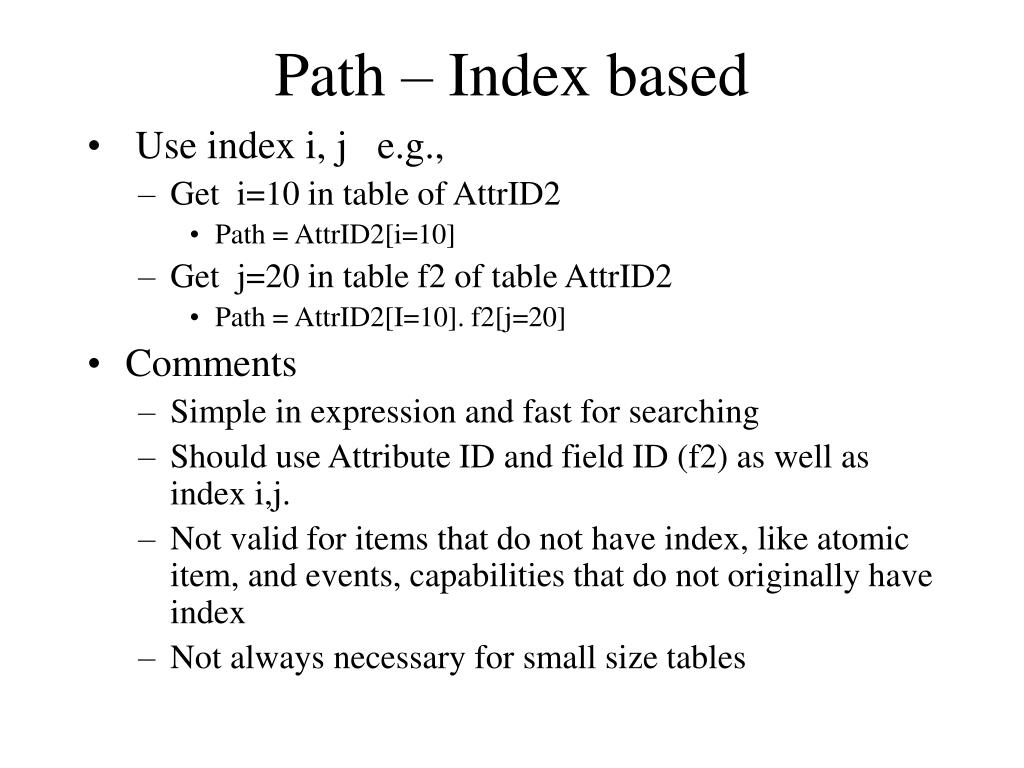 Path – Index based

• Use index i, j e.g.,
– Get i=10 in table of AttrID2
• Path = AttrID2[i=10]
– Get j=20 in table f2 of table AttrID2
• Path = AttrID2[I=10]. f2[j=20]
• Comments
– Simple in expression and fast for searching
– Should use Attribute ID and field ID (f2) as well as index i,j.
– Not valid for items that do not have index, like atomic item, and events, capabilities that do not originally have index
– Not always necessary for small size tables